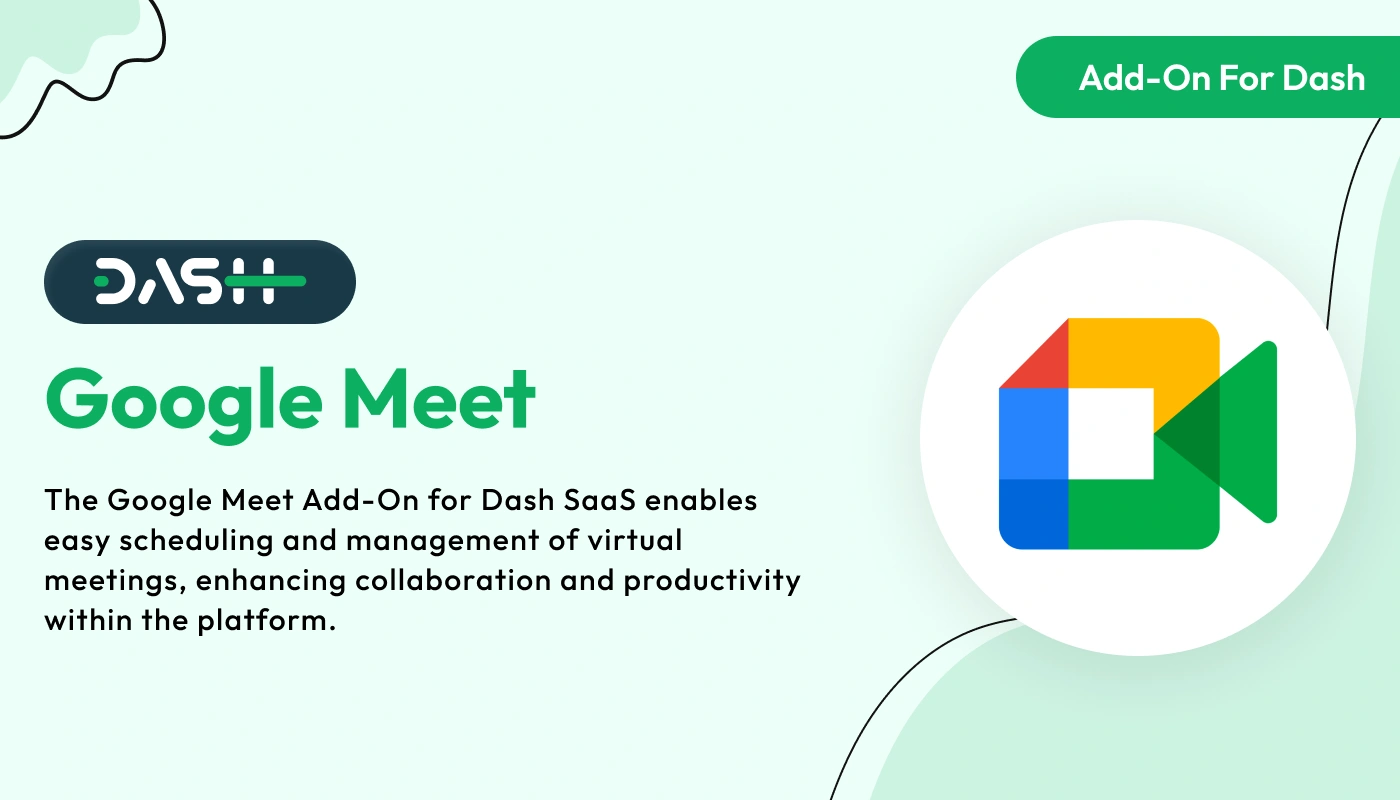 Add-On For Dash

DASH

Google Meet

The Google Meet Add-On for Dash SaaS enables easy scheduling and management of virtual meetings, enhancing collaboration and productivity within the platform.